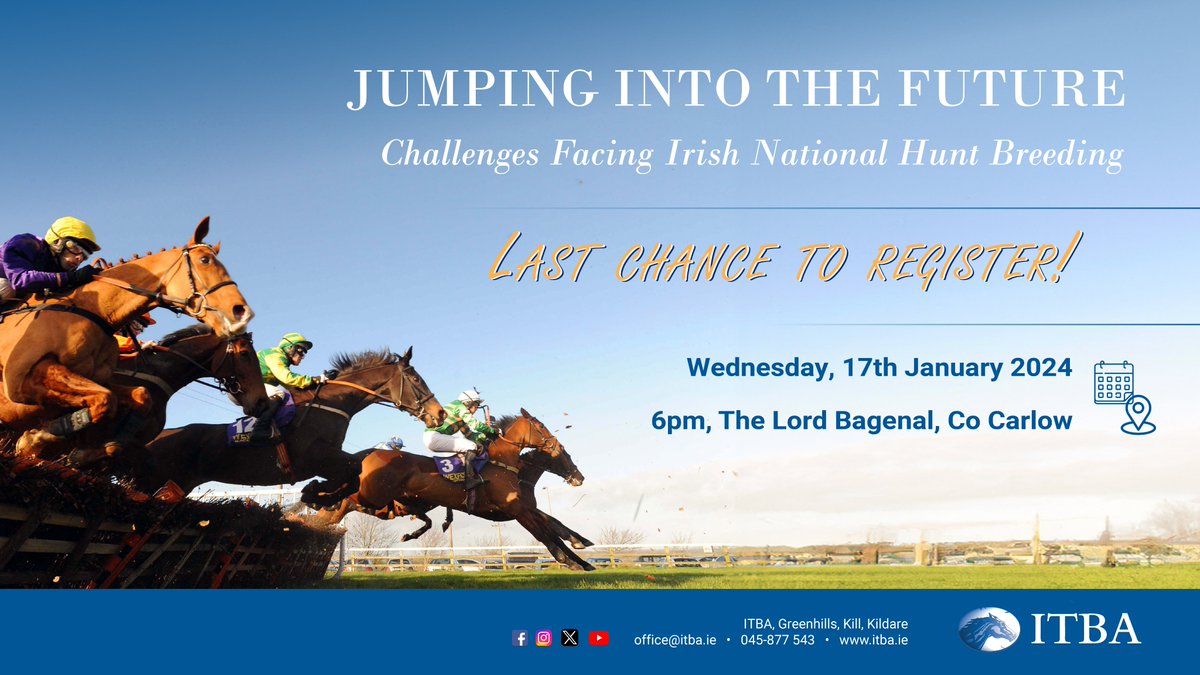 JUMPING INTO THE FUTURE

Challenges Facing Irish National Hunt Breeding

LAST CHANCE TO REGISTER!

Wednesday, 17th January 2024

6pm, The Lord Bagenal, Co Carlow

ITBA, Greenhills, Kill, Kildare
office@itba.ie • 045-877 543 • www.itba.ie

ITBA